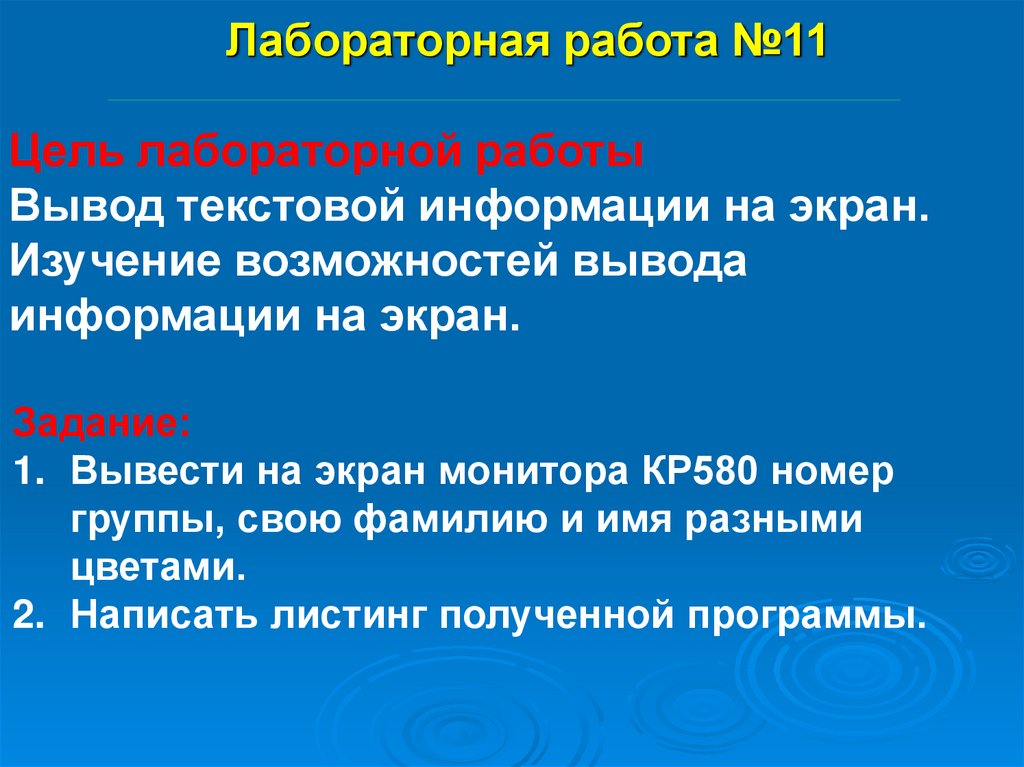 Лабораторная работа №11

Цель лабораторной работы
Вывод текстовой информации на экран. Изучение возможностей вывода информации на экран.

Задание:
1. Вывести на экран монитора КР580 номер группы, свою фамилию и имя разными цветами.
2. Написать листинг полученной программы.